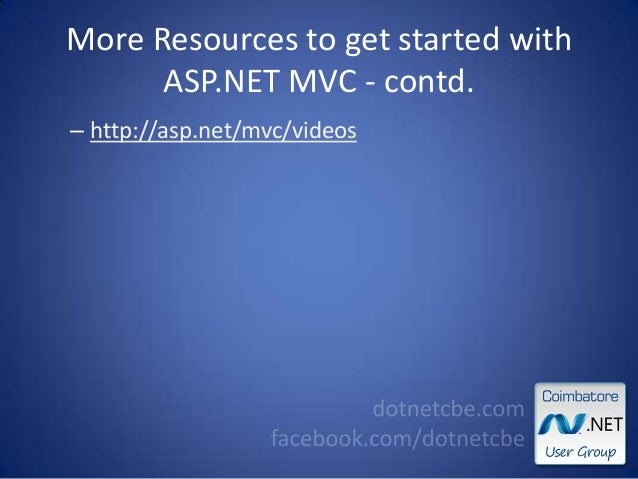 More Resources to get started with ASP.NET MVC - contd.

– http://asp.net/mvc/videos

dotnetcbe.com
facebook.com/dotnetcbe

Coimbatore
.NET
User Group